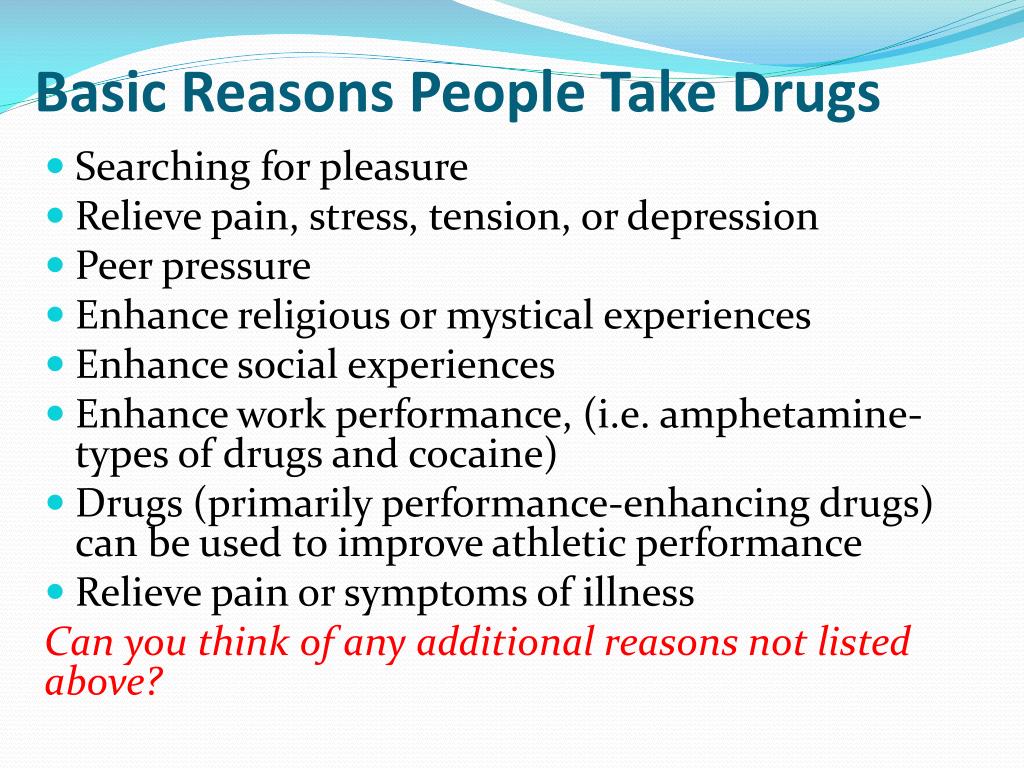 Basic Reasons People Take Drugs

- Searching for pleasure
- Relieve pain, stress, tension, or depression
- Peer pressure
- Enhance religious or mystical experiences
- Enhance social experiences
- Enhance work performance, (i.e. amphetamine-types of drugs and cocaine)
- Drugs (primarily performance-enhancing drugs) can be used to improve athletic performance
- Relieve pain or symptoms of illness

Can you think of any additional reasons not listed above?